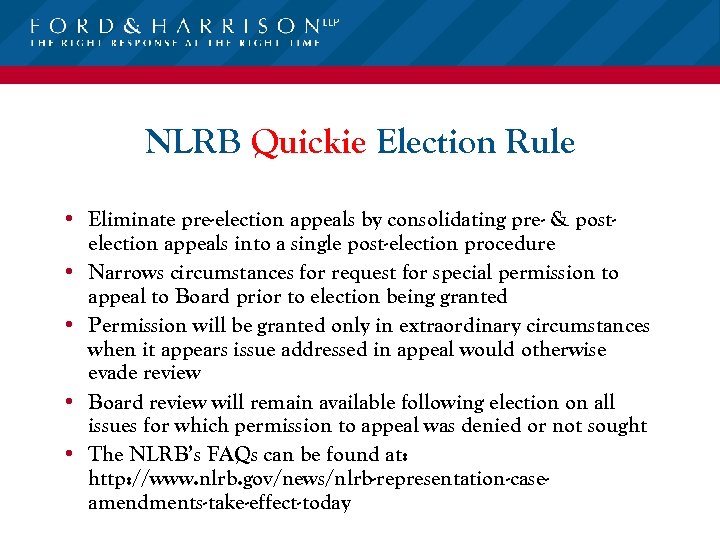 FORD & HARRISON LLP
THE RIGHT RESPONSE AT THE RIGHT TIME

NLRB Quickie Election Rule

• Eliminate pre-election appeals by consolidating pre- & post-election appeals into a single post-election procedure
• Narrows circumstances for request for special permission to appeal to Board prior to election being granted
• Permission will be granted only in extraordinary circumstances when it appears issue addressed in appeal would otherwise evade review
• Board review will remain available following election on all issues for which permission to appeal was denied or not sought
• The NLRB's FAQs can be found at: http://www.nlrb.gov/news/nlrb-representation-case-amendments-take-effect-today